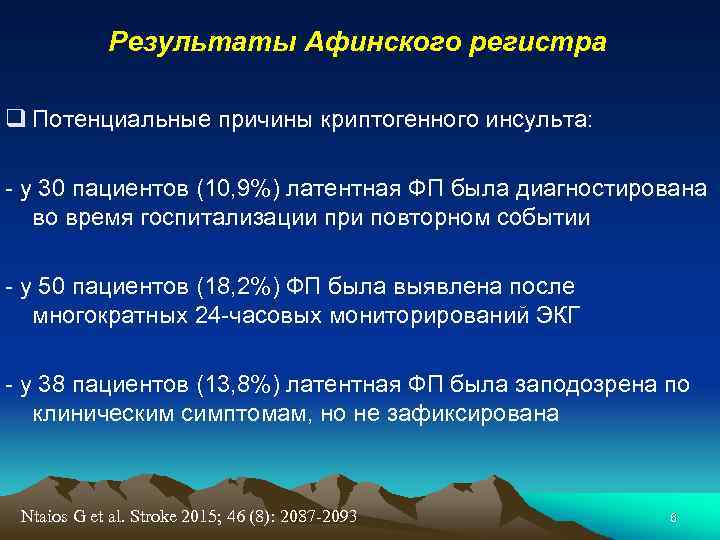 Результаты Афинского регистра

❑ Потенциальные причины криптогенного инсульта:

- у 30 пациентов (10,9%) латентная ФП была диагностирована во время госпитализации при повторном событии

- у 50 пациентов (18,2%) ФП была выявлена после многократных 24-часовых мониторирований ЭКГ

- у 38 пациентов (13,8%) латентная ФП была заподозрена по клиническим симптомам, но не зафиксирована

Ntaios G et al. Stroke 2015; 46 (8): 2087-2093

6